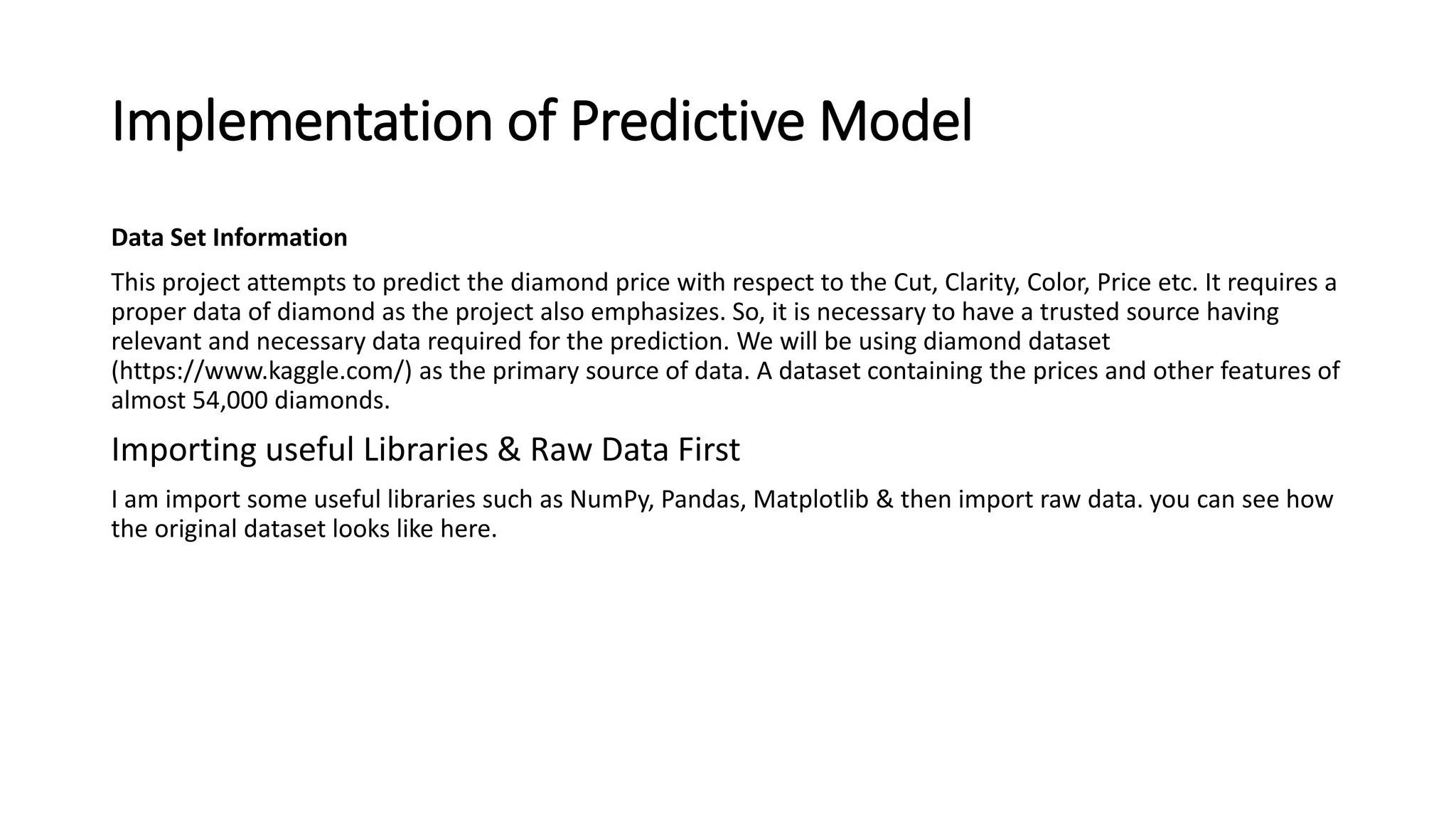 Implementation of Predictive Model

Data Set Information

This project attempts to predict the diamond price with respect to the Cut, Clarity, Color, Price etc. It requires a proper data of diamond as the project also emphasizes. So, it is necessary to have a trusted source having relevant and necessary data required for the prediction. We will be using diamond dataset (https://www.kaggle.com/) as the primary source of data. A dataset containing the prices and other features of almost 54,000 diamonds.

Importing useful Libraries & Raw Data First

I am import some useful libraries such as NumPy, Pandas, Matplotlib & then import raw data. you can see how the original dataset looks like here.